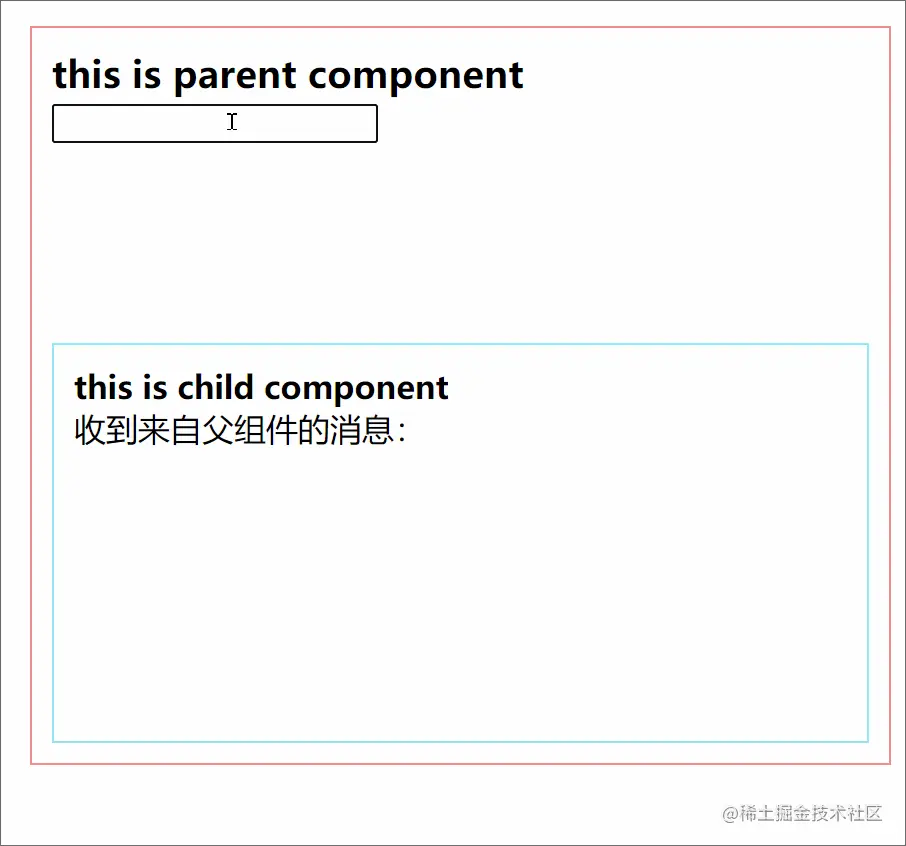 this is parent component

this is child component
收到来自父组件的消息：

@稀土掘金技术社区